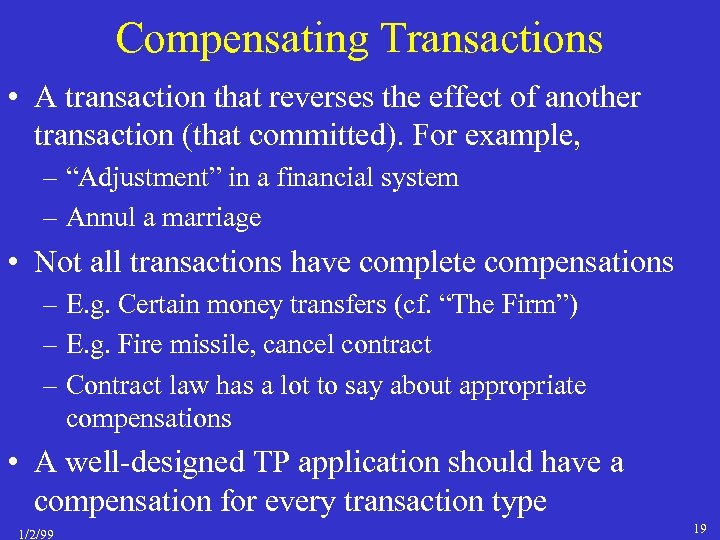 Compensating Transactions

• A transaction that reverses the effect of another transaction (that committed). For example,
– “Adjustment” in a financial system
– Annul a marriage

• Not all transactions have complete compensations
– E.g. Certain money transfers (cf. “The Firm”)
– E.g. Fire missile, cancel contract
– Contract law has a lot to say about appropriate compensations

• A well-designed TP application should have a compensation for every transaction type

1/2/99

19